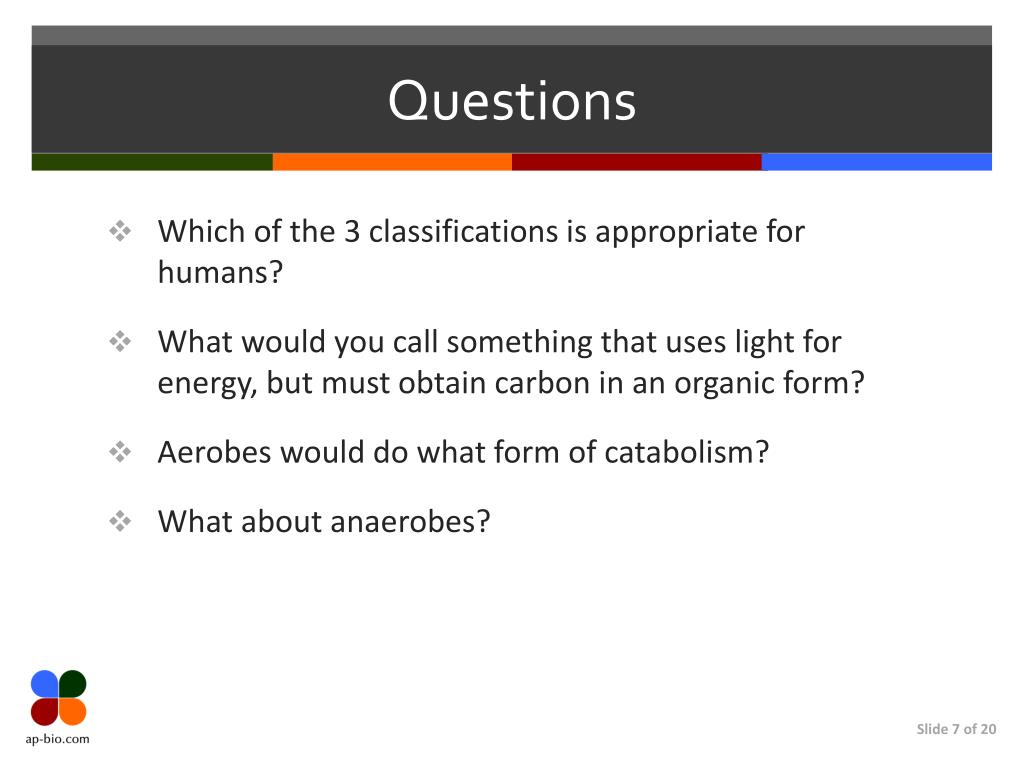 Questions

❖ Which of the 3 classifications is appropriate for humans?

❖ What would you call something that uses light for energy, but must obtain carbon in an organic form?

❖ Aerobes would do what form of catabolism?

❖ What about anaerobes?

ap-bio.com

Slide 7 of 20